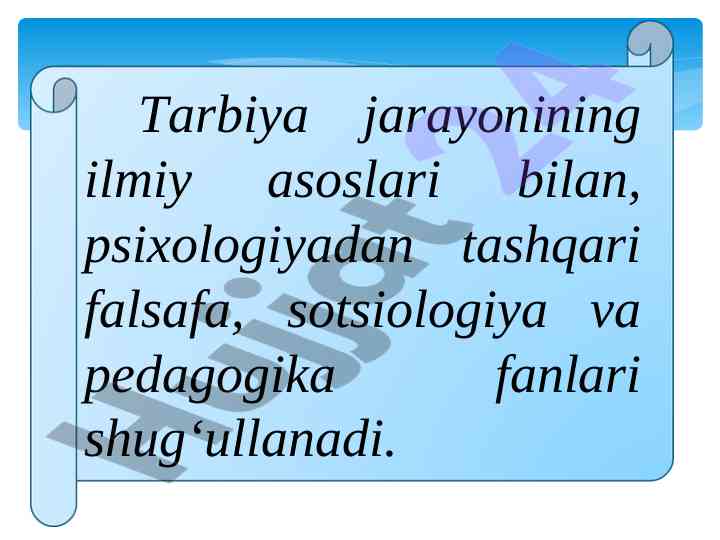 Tarbiya jarayonining ilmiy asoslari bilan, psixologiyadan tashqari falsafa, sotsiologiya va pedagogika fanlari shug‘ullanadi.

Hujjat 24